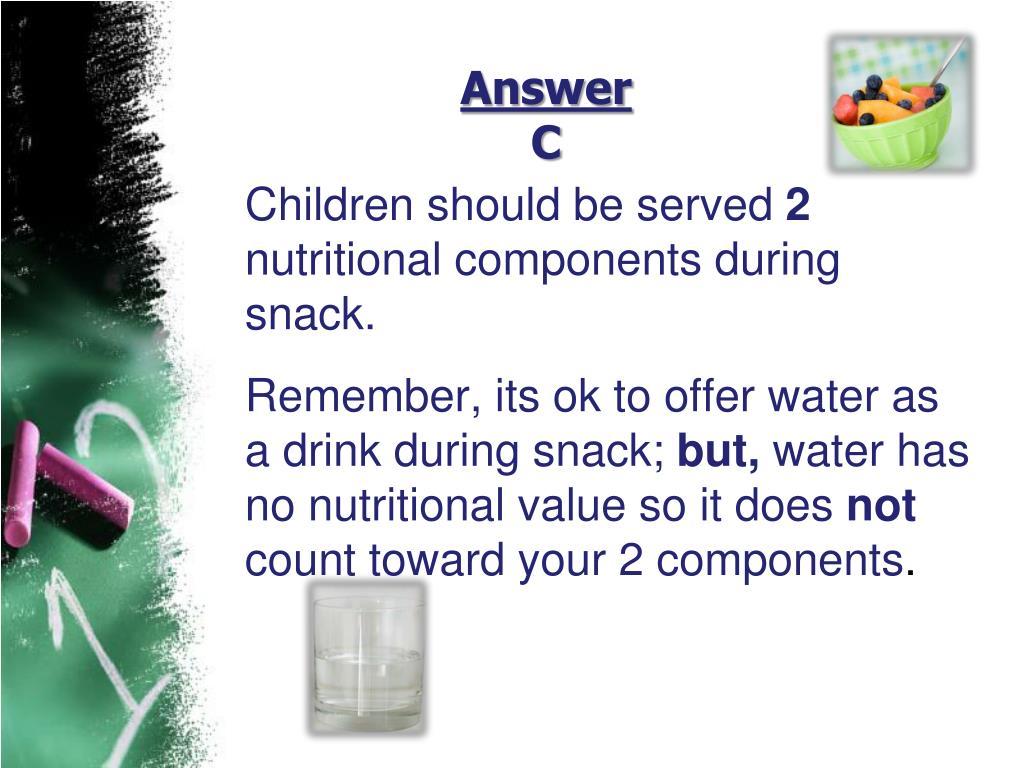 Answer
C

Children should be served 2 nutritional components during snack.

Remember, its ok to offer water as a drink during snack; but, water has no nutritional value so it does not count toward your 2 components.